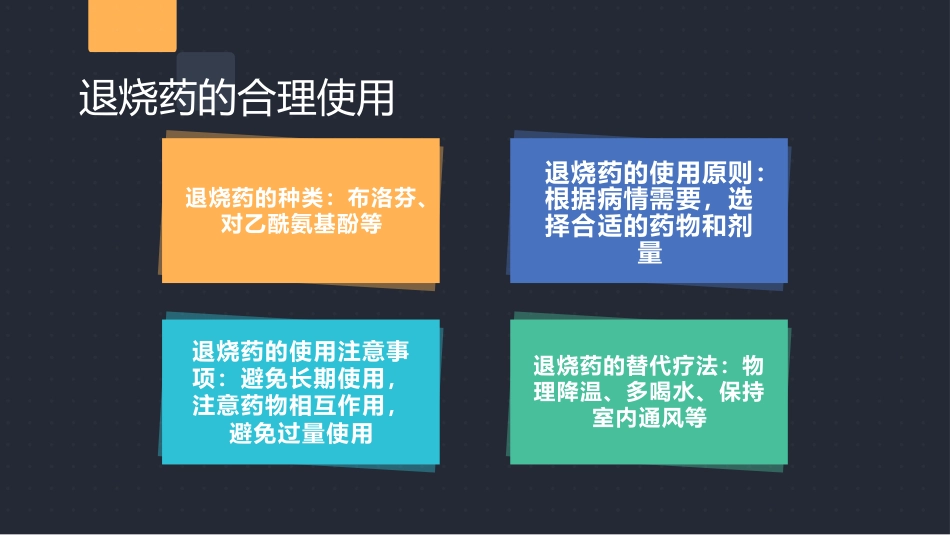 退烧药的合理使用

退烧药的种类：布洛芬、对乙酰氨基酚等

退烧药的使用原则：根据病情需要，选择合适的药物和剂量

退烧药的使用注意事项：避免长期使用，注意药物相互作用，避免过量使用

退烧药的替代疗法：物理降温、多喝水、保持室内通风等